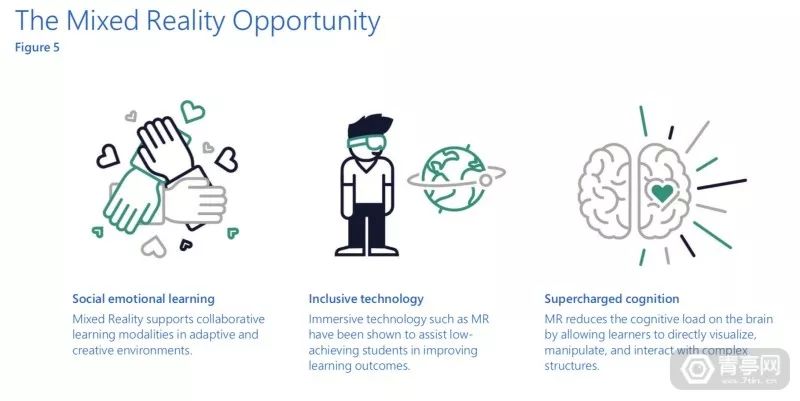 The Mixed Reality Opportunity
Figure 5

Social emotional learning
Mixed Reality supports collaborative learning modalities in adaptive and creative environments.

Inclusive technology
Immersive technology such as MR have been shown to assist low-achieving students in improving learning outcomes.

Supercharged cognition
MR reduces the cognitive load on the brain by allowing learners to directly visualize, manipulate, and interact with complex structures.

青亭网
www.7tin.cn